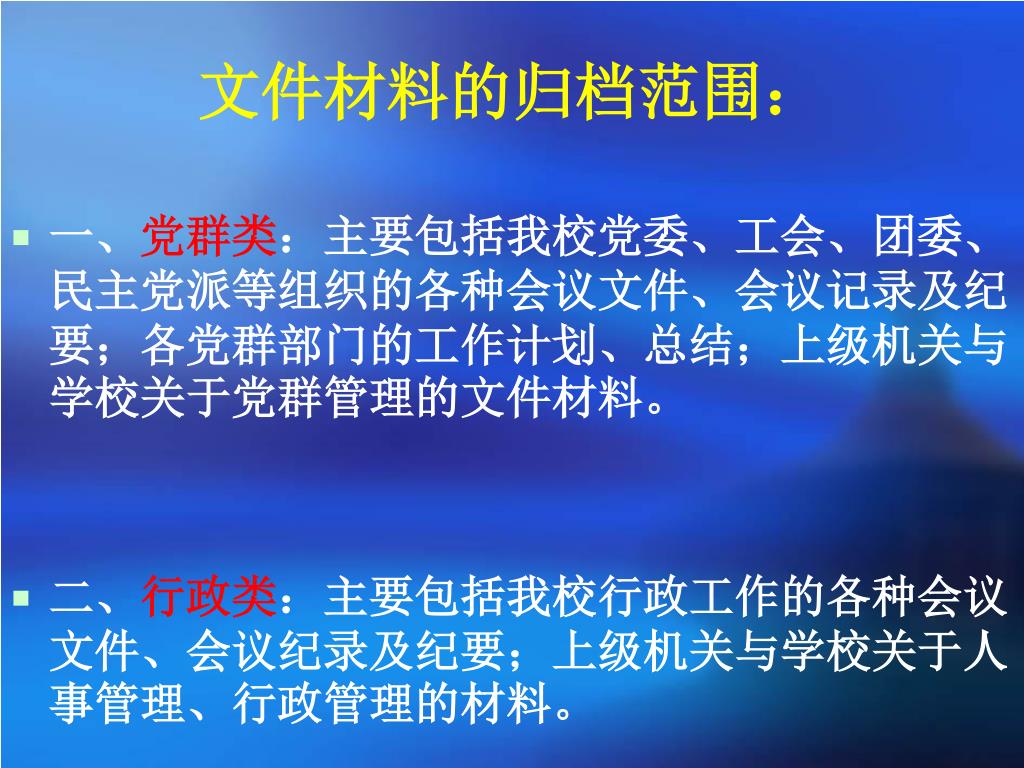 文件材料的归档范围：

一、党群类：主要包括我校党委、工会、团委、民主党派等组织的各种会议文件、会议记录及纪要；各党群部门的工作计划、总结；上级机关与学校关于党群管理的文件材料。

二、行政类：主要包括我校行政工作的各种会议文件、会议纪录及纪要；上级机关与学校关于人事管理、行政管理的材料。